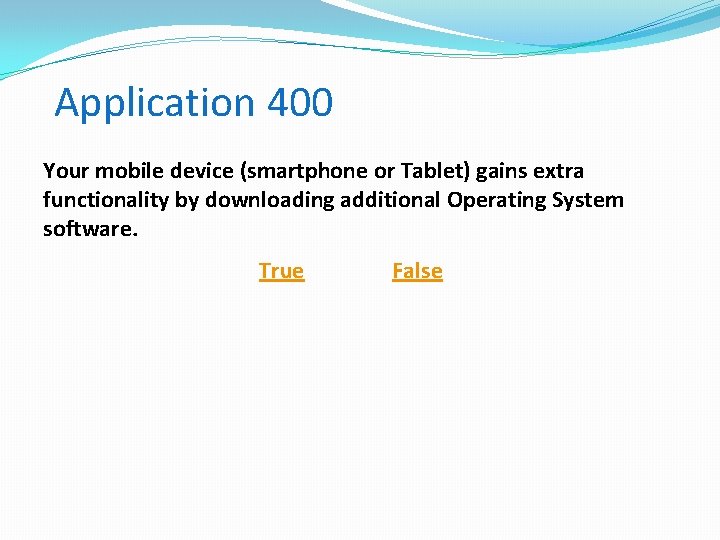 Application 400

Your mobile device (smartphone or Tablet) gains extra functionality by downloading additional Operating System software.

True False